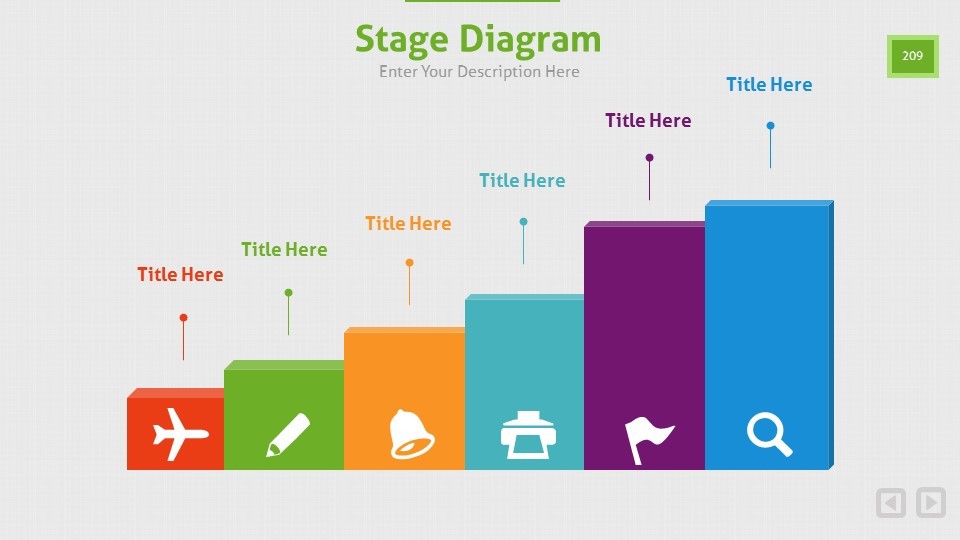 Stage Diagram

Enter Your Description Here

209

Title Here

Title Here

Title Here

Title Here

Title Here

Title Here